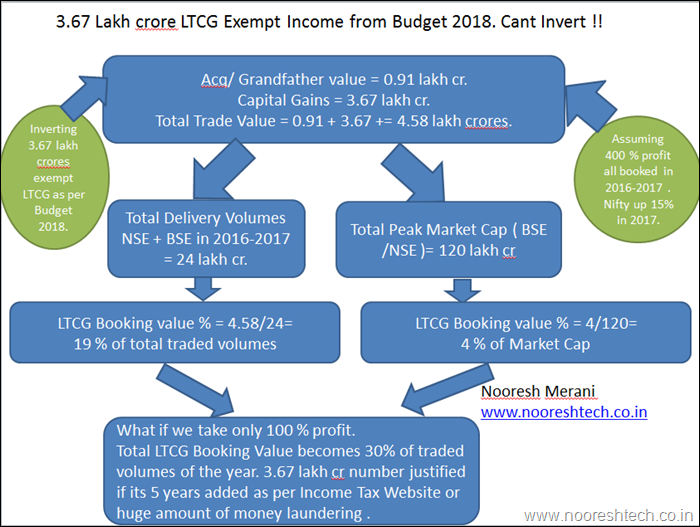 3.67 Lakh crore LTCG Exempt Income from Budget 2018. Cant Invert !!

Acq/ Grandfather value = 0.91 lakh cr.
Capital Gains = 3.67 lakh cr.
Total Trade Value = 0.91 + 3.67 += 4.58 lakh crores.

Inverting 3.67 lakh crores exempt LTCG as per Budget 2018.

Assuming 400 % profit all booked in 2016-2017 . Nifty up 15% in 2017.

Total Delivery Volumes NSE + BSE in 2016-2017 = 24 lakh cr.

Total Peak Market Cap ( BSE /NSE )= 120 lakh cr

LTCG Booking value % = 4.58/24= 19 % of total traded volumes

LTCG Booking value % = 4/120= 4 % of Market Cap

Nooresh Merani
www.nooreshtech.co.in

What if we take only 100 % profit.
Total LTCG Booking Value becomes 30% of traded volumes of the year. 3.67 lakh cr number justified if its 5 years added as per Income Tax Website or huge amount of money laundering .

www.nooreshtech.co.in